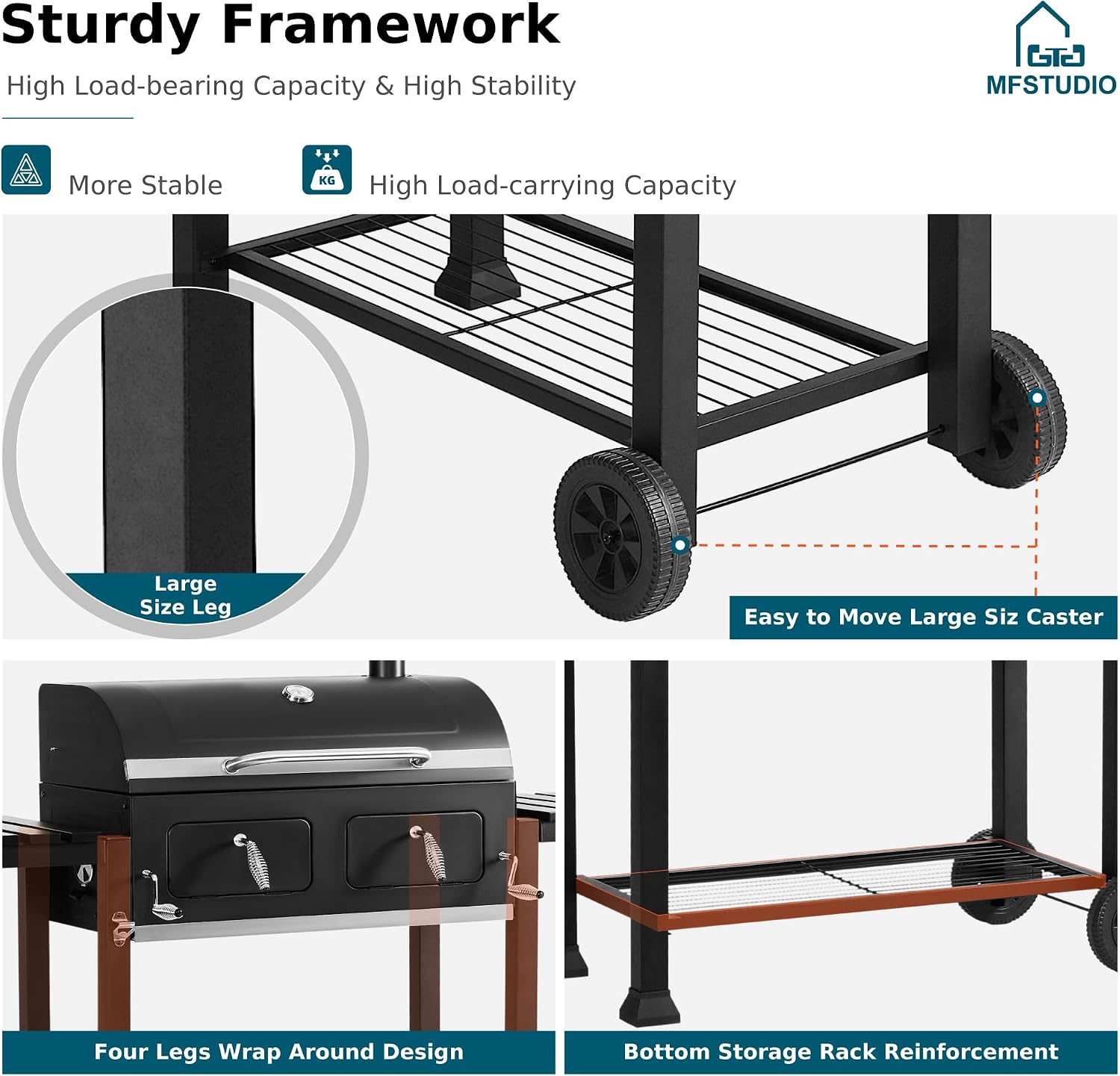 Sturdy Framework

High Load-bearing Capacity & High Stability

MFSTUDIO

More Stable

KG

High Load-carrying Capacity

Large Size Leg

Easy to Move Large Siz Caster

Four Legs Wrap Around Design

Bottom Storage Rack Reinforcement